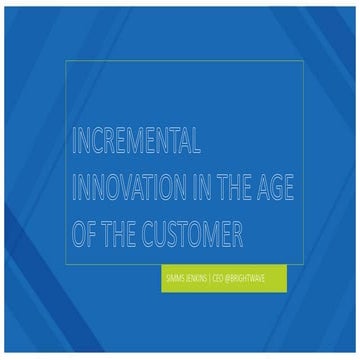 INCREMENTAL INNOVATION IN THE AGE OF THE CUSTOMER

SIMMS JENKINS | CEO @BRIGHTWAVE